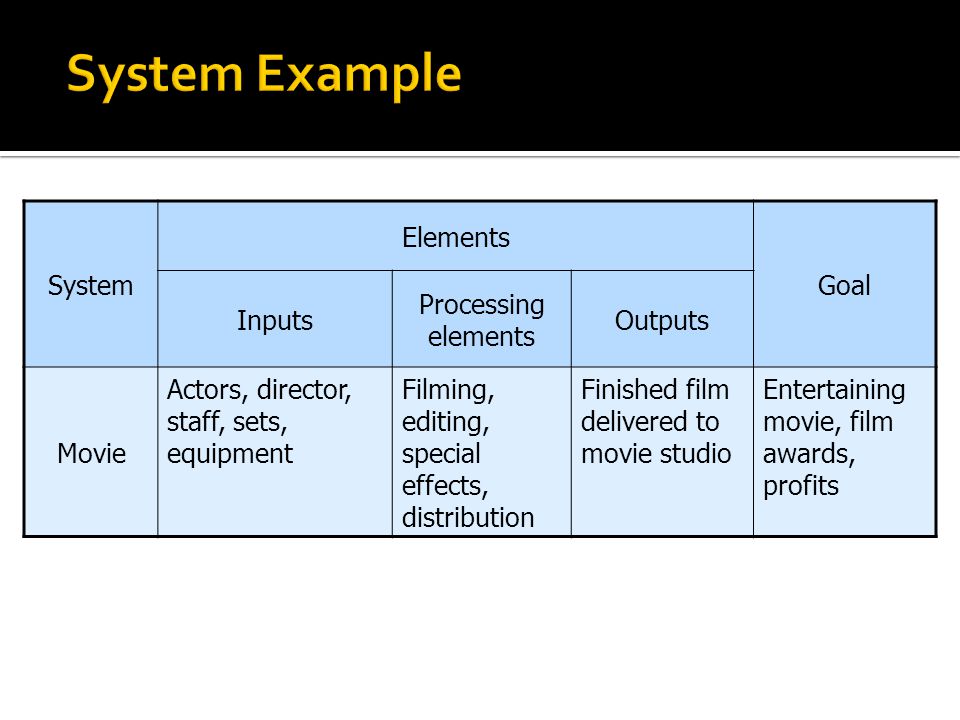 System Example

| System | Elements | | | Goal |
|---|---|---|---|---|
| | Inputs | Processing elements | Outputs | |
| Movie | Actors, director, staff, sets, equipment | Filming, editing, special effects, distribution | Finished film delivered to movie studio | Entertaining movie, film awards, profits |